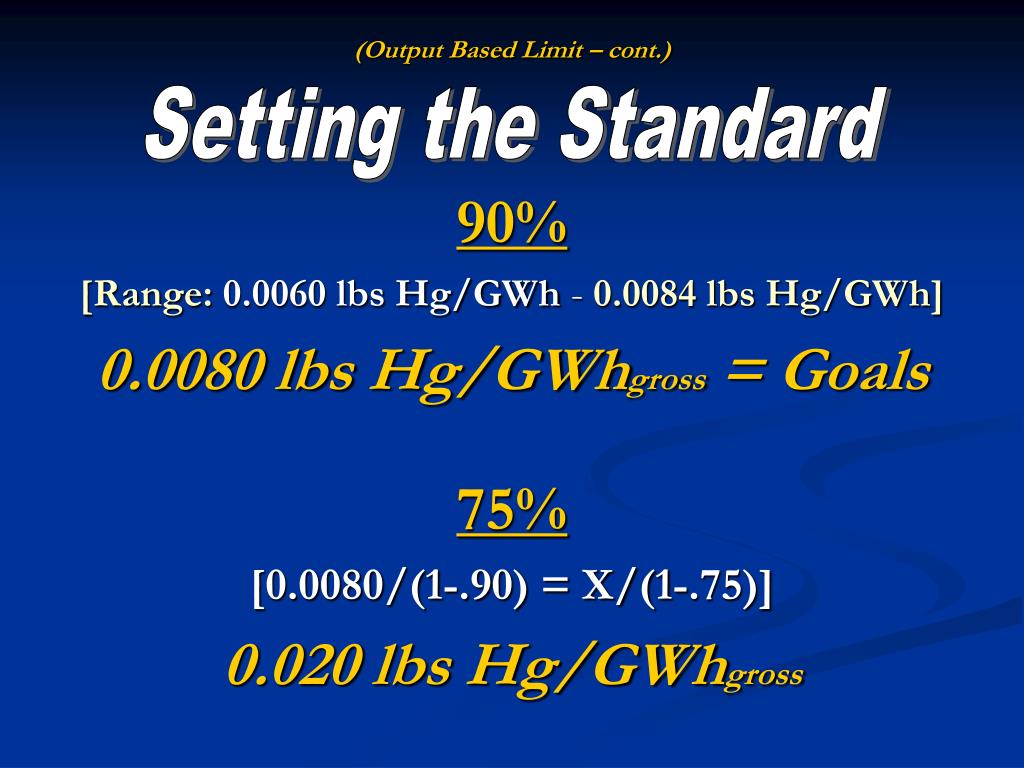 (Output Based Limit – cont.)

Setting the Standard

90%

[Range: 0.0060 lbs Hg/GWh - 0.0084 lbs Hg/GWh]

0.0080 lbs Hg/GWh$_{gross}$ = Goals

75%

[0.0080/(1-.90) = X/(1-.75)]

0.020 lbs Hg/GWh$_{gross}$